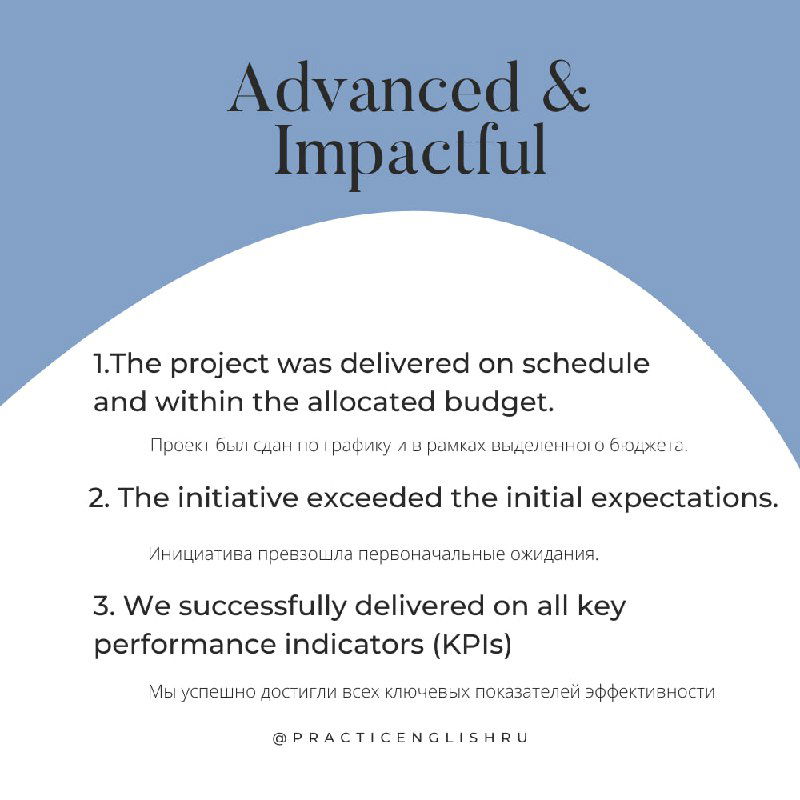 Advanced & Impactful

1.The project was delivered on schedule and within the allocated budget.

Проект был сдан по графику и в рамках выделенного бюджета.

2. The initiative exceeded the initial expectations.

Инициатива превзошла первоначальные ожидания.

3. We successfully delivered on all key performance indicators (KPIs)

Мы успешно достигли всех ключевых показателей эффективности

@PRACTICENGLISHRU